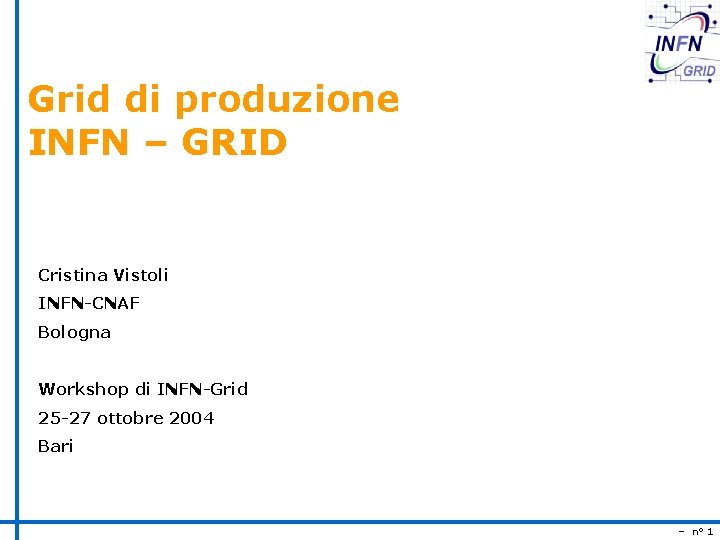 INFN
GRID

Grid di produzione
INFN – GRID

Cristina Vistoli
INFN-CNAF
Bologna

Workshop di INFN-Grid
25-27 ottobre 2004
Bari

– n° 1